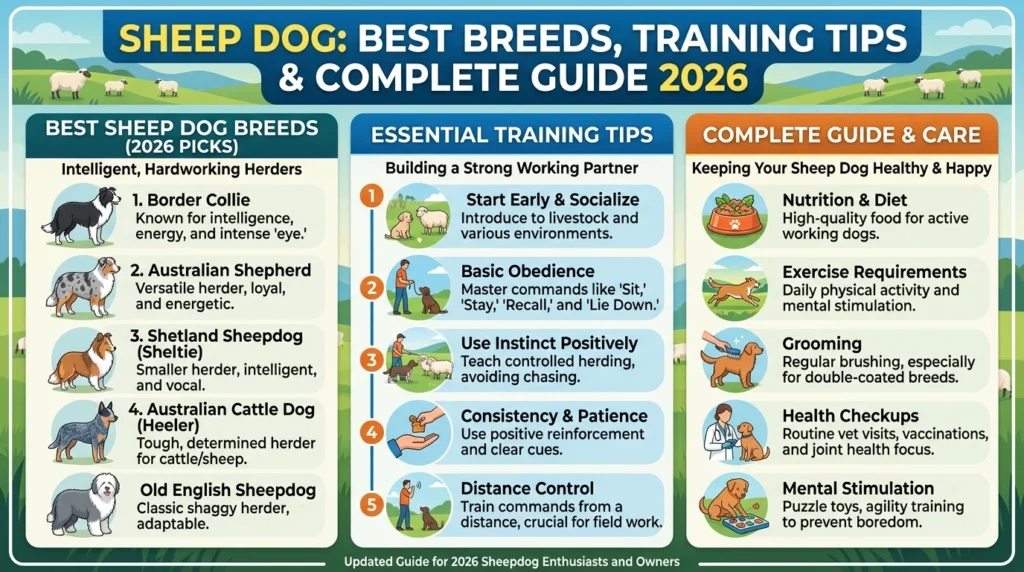 SHEEP DOG: BEST BREEDS, TRAINING TIPS & COMPLETE GUIDE 2026

BEST SHEEP DOG BREEDS (2026 PICKS)

Intelligent, Hardworking Herders

1. Border Collie
Known for intelligence, energy, and intense 'eye.'

2. Australian Shepherd
Versatile herder, loyal, and energetic.

3. Shetland Sheepdog (Sheltie)
Smaller herder, intelligent, and vocal.

4. Australian Cattle Dog (Heeler)
Tough, determined herder for cattle/sheep.

Old English Sheepdog
Classic shaggy herder, adaptable.

ESSENTIAL TRAINING TIPS

Building a Strong Working Partner

1 Start Early & Socialize
Introduce to livestock and various environments.

2 Basic Obedience
Master commands like 'Sit,' 'Stay,' 'Recall,' and 'Lie Down.'

3 Use Instinct Positively
Teach controlled herding, avoiding chasing.

4 Consistency & Patience
Use positive reinforcement and clear cues.

5 Distance Control
Train commands from a distance, crucial for field work.

COMPLETE GUIDE & CARE

Keeping Your Sheep Dog Healthy & Happy

Nutrition & Diet
High-quality food for active working dogs.

Exercise Requirements
Daily physical activity and mental stimulation.

Grooming
Regular brushing, especially for double-coated breeds.

Health Checkups
Routine vet visits, vaccinations, and joint health focus.

Mental Stimulation
Puzzle toys, agility training to prevent boredom.

Updated Guide for 2026 Sheepdog Enthusiasts and Owners